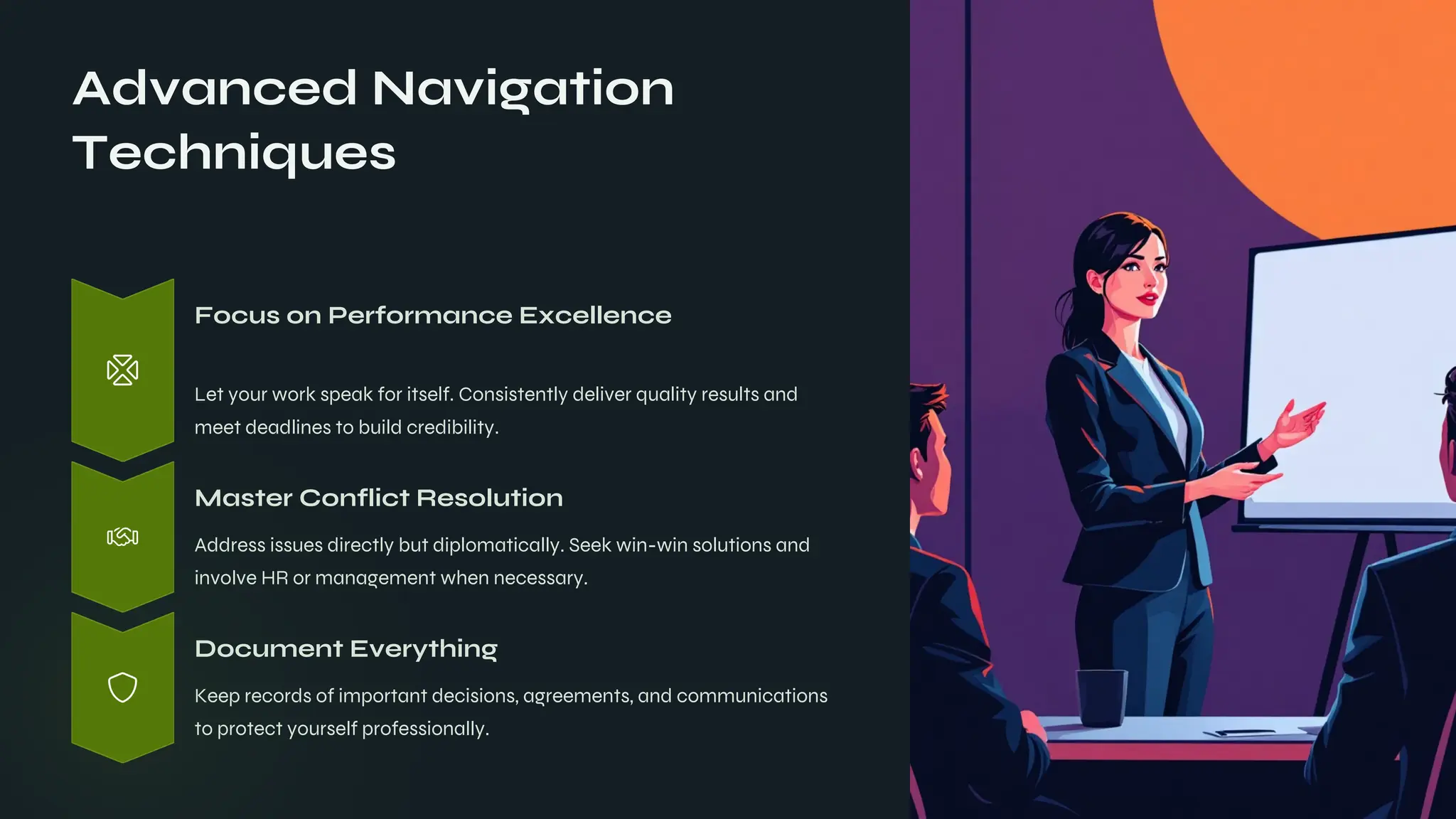 Advanced Navigation Techniques

Focus on Performance Excellence

Let your work speak for itself. Consistently deliver quality results and meet deadlines to build credibility.

Master Conflict Resolution

Address issues directly but diplomatically. Seek win-win solutions and involve HR or management when necessary.

Document Everything

Keep records of important decisions, agreements, and communications to protect yourself professionally.